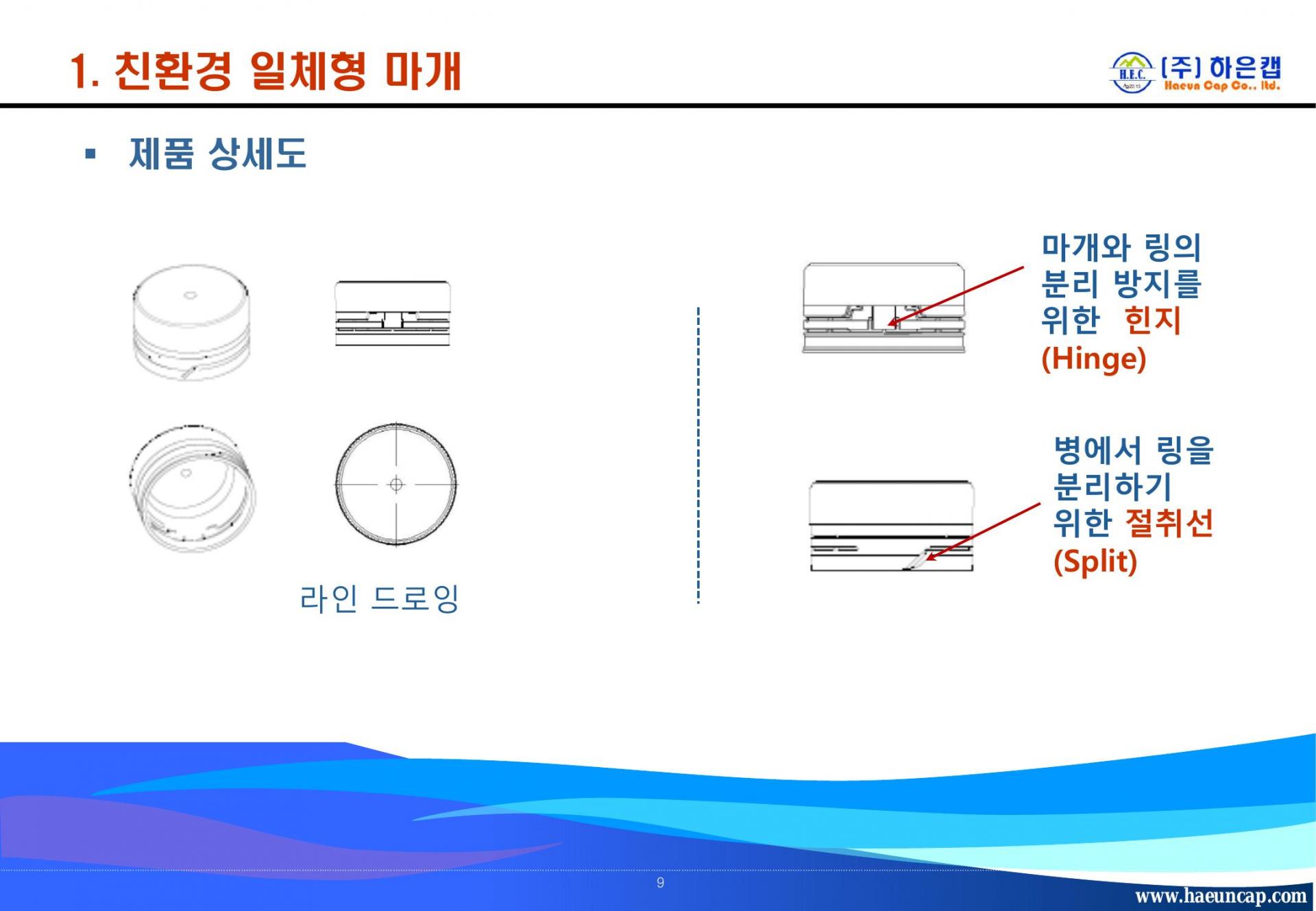 1. 친환경 일체형 마개

H.E.C. (주) 하은캡 Haeun Cap Co., ltd.

▪ 제품 상세도

라인 드로잉

마개와 링의 분리 방지를 위한 힌지 (Hinge)

병에서 링을 분리하기 위한 절취선 (Split)

9

www.haeuncap.com